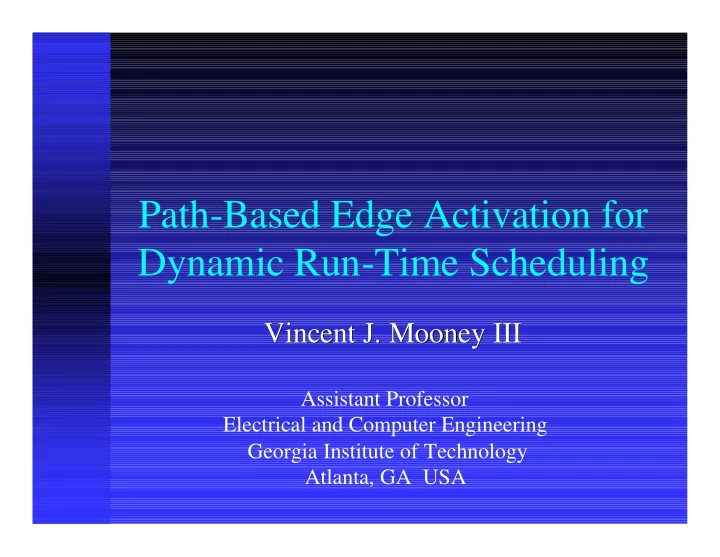 Path-Based Edge Activation for Dynamic Run-Time Scheduling

Vincent J. Mooney III

Assistant Professor
Electrical and Computer Engineering
Georgia Institute of Technology
Atlanta, GA USA